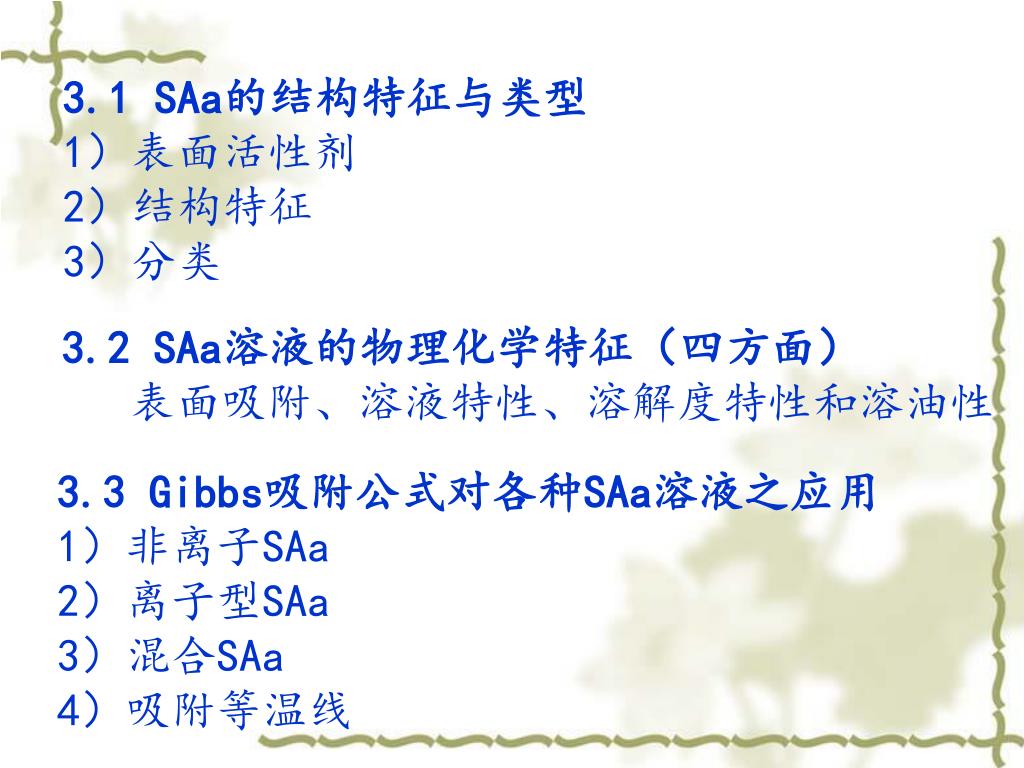 3.1 SAa的结构特征与类型
1）表面活性剂
2）结构特征
3）分类

3.2 SAa溶液的物理化学特征（四方面）
表面吸附、溶液特性、溶解度特性和溶油性

3.3 Gibbs吸附公式对各种SAa溶液之应用
1）非离子SAa
2）离子型SAa
3）混合SAa
4）吸附等温线